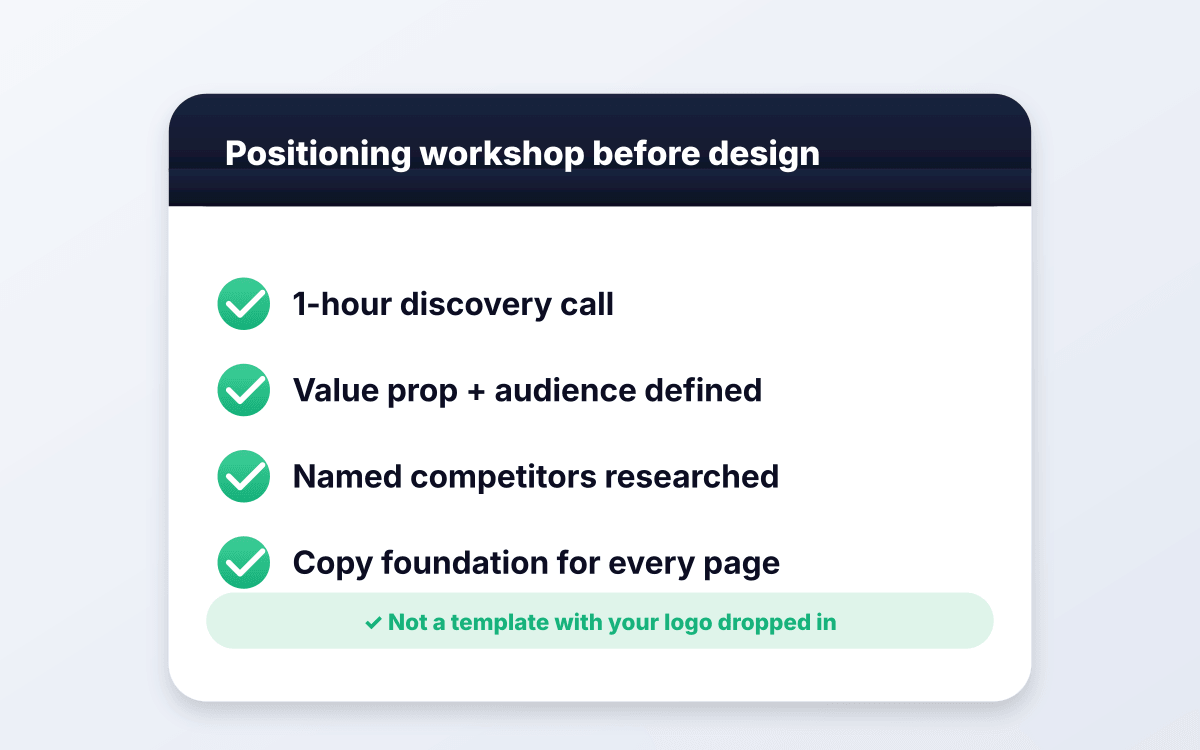 Positioning workshop before design

✓ 1-hour discovery call

✓ Value prop + audience defined

✓ Named competitors researched

✓ Copy foundation for every page

✓ Not a template with your logo dropped in